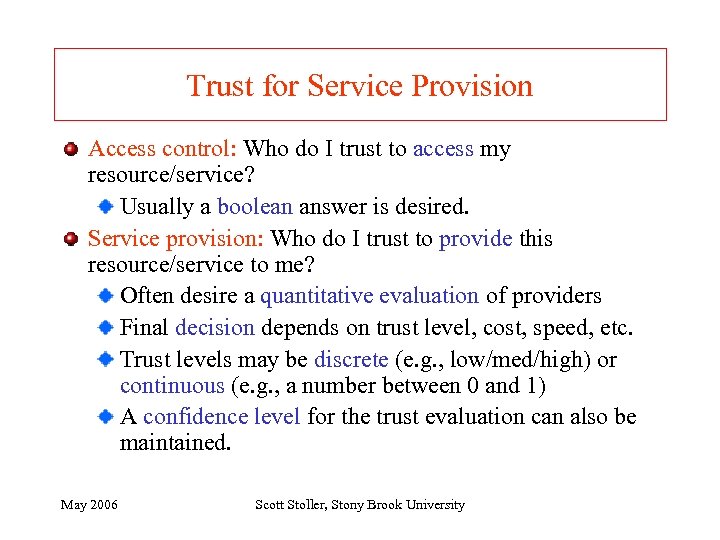 Trust for Service Provision

Access control: Who do I trust to access my resource/service?

Usually a boolean answer is desired.

Service provision: Who do I trust to provide this resource/service to me?

Often desire a quantitative evaluation of providers

Final decision depends on trust level, cost, speed, etc.

Trust levels may be discrete (e.g., low/med/high) or continuous (e.g., a number between 0 and 1)

A confidence level for the trust evaluation can also be maintained.

May 2006

Scott Stoller, Stony Brook University